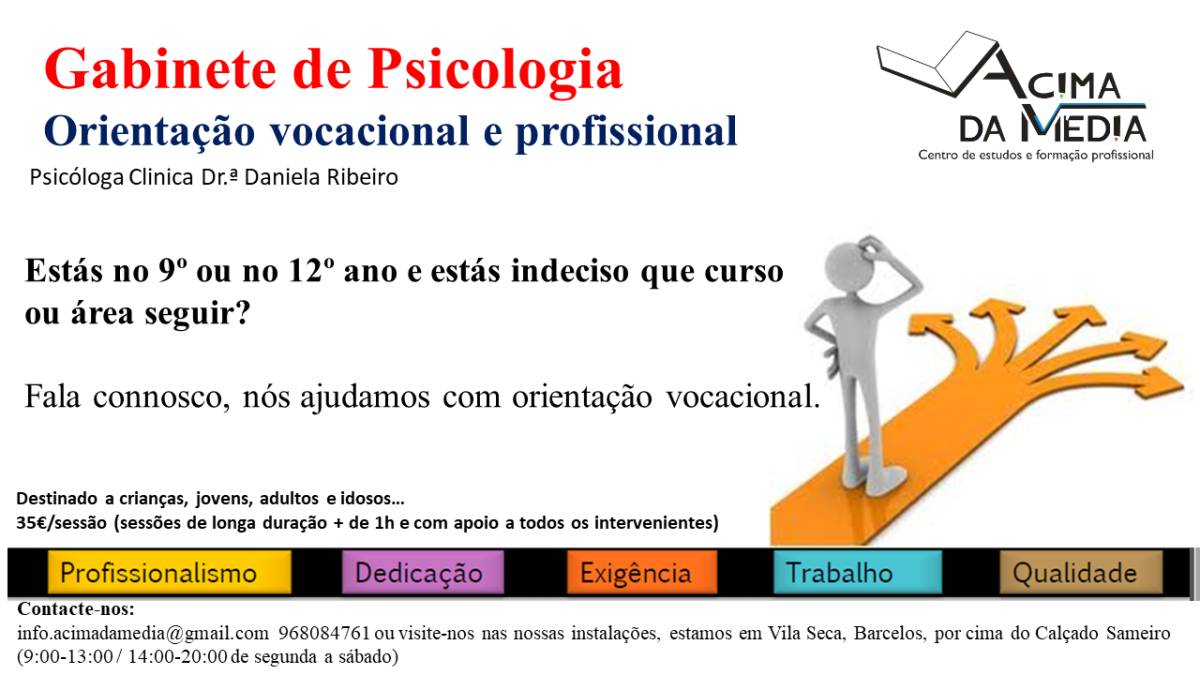 Gabinete de Psicologia
Orientação vocacional e profissional
Psicóloga Clinica Dr.ª Daniela Ribeiro

ACIMA DA MEDIA
Centro de estudos e formação profissional

Estás no 9º ou no 12º ano e estás indeciso que curso ou área seguir?

Fala connosco, nós ajudamos com orientação vocacional.

Destinado a crianças, jovens, adultos e idosos…
35€/sessão (sessões de longa duração + de 1h e com apoio a todos os intervenientes)

Profissionalismo Dedicação Exigência Trabalho Qualidade

Contacte-nos:
info.acimadamedia@gmail.com 968084761 ou visite-nos nas nossas instalações, estamos em Vila Seca, Barcelos, por cima do Calçado Sameiro (9:00-13:00 / 14:00-20:00 de segunda a sábado)